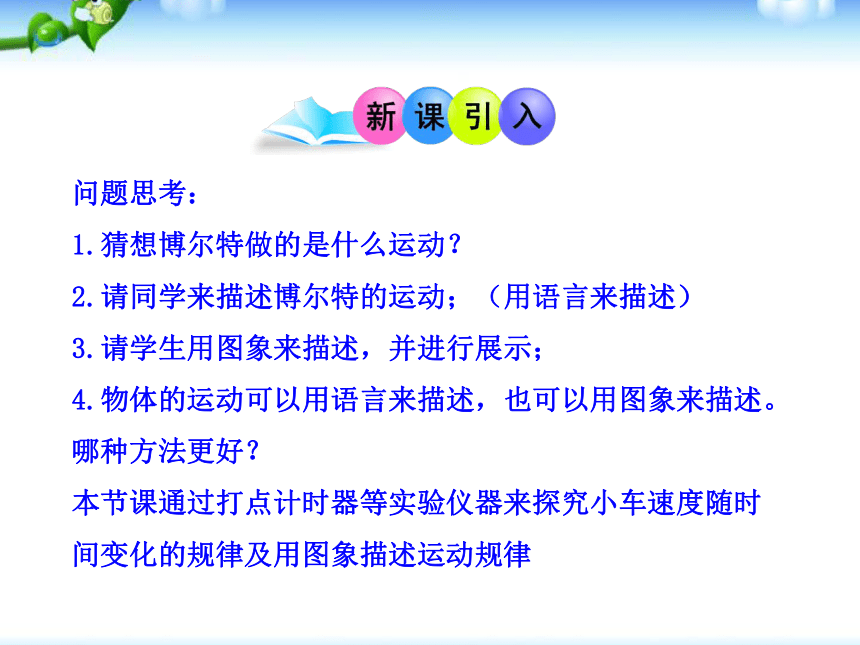 新课引入

问题思考：

1.猜想博尔特做的是什么运动？

2.请同学来描述博尔特的运动；（用语言来描述）

3.请学生用图象来描述，并进行展示；

4.物体的运动可以用语言来描述，也可以用图象来描述。哪种方法更好？

本节课通过打点计时器等实验仪器来探究小车速度随时间变化的规律及用图象描述运动规律